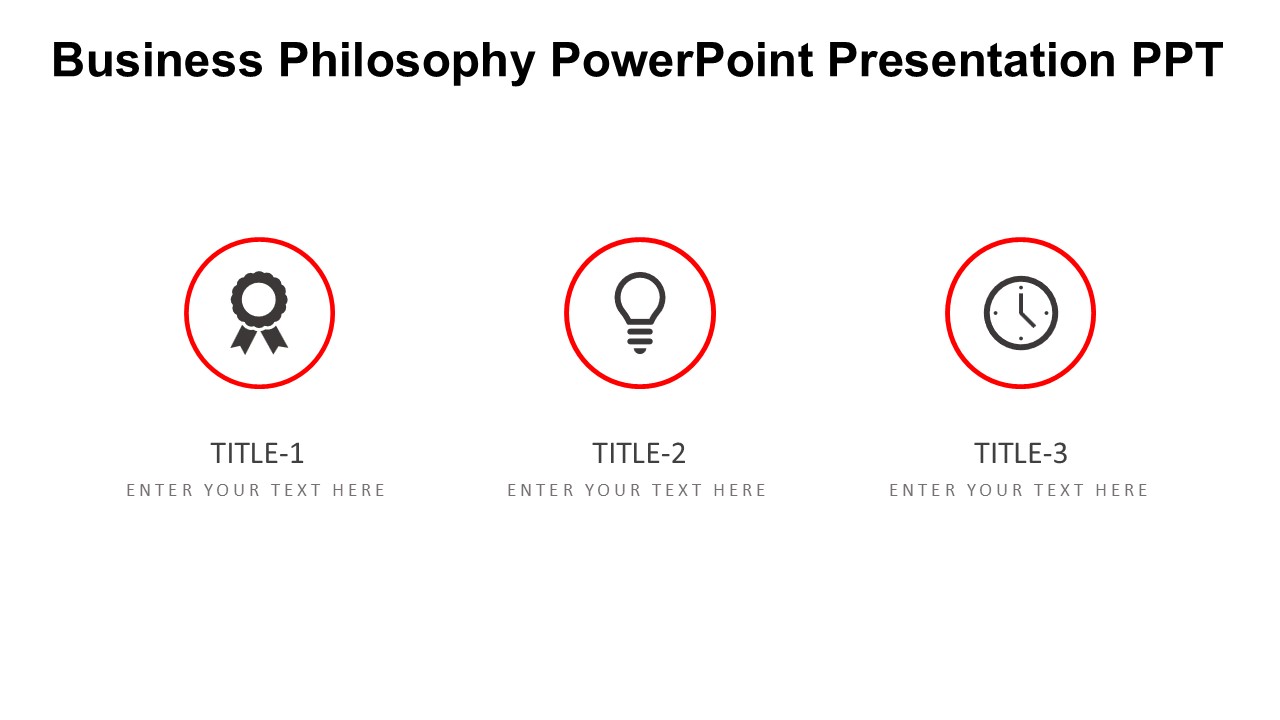 Business Philosophy PowerPoint Presentation PPT

TITLE-1
ENTER YOUR TEXT HERE

TITLE-2
ENTER YOUR TEXT HERE

TITLE-3
ENTER YOUR TEXT HERE